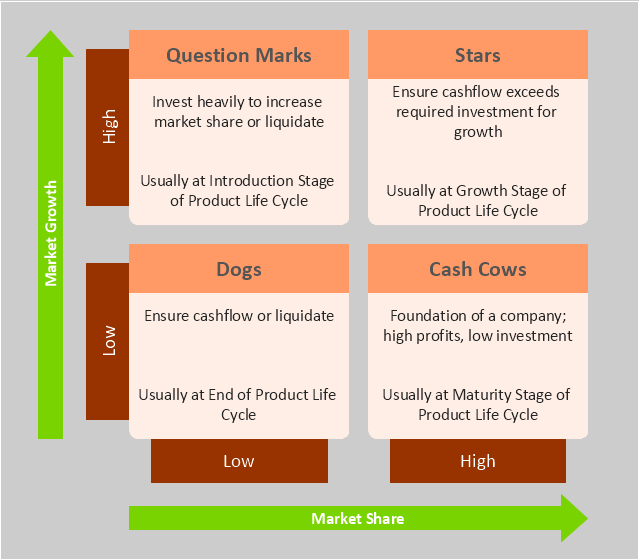 Market Growth

High

Question Marks

Invest heavily to increase market share or liquidate

Usually at Introduction Stage of Product Life Cycle

Stars

Ensure cashflow exceeds required investment for growth

Usually at Growth Stage of Product Life Cycle

Low

Dogs

Ensure cashflow or liquidate

Usually at End of Product Life Cycle

Cash Cows

Foundation of a company; high profits, low investment

Usually at Maturity Stage of Product Life Cycle

Low

High

Market Share